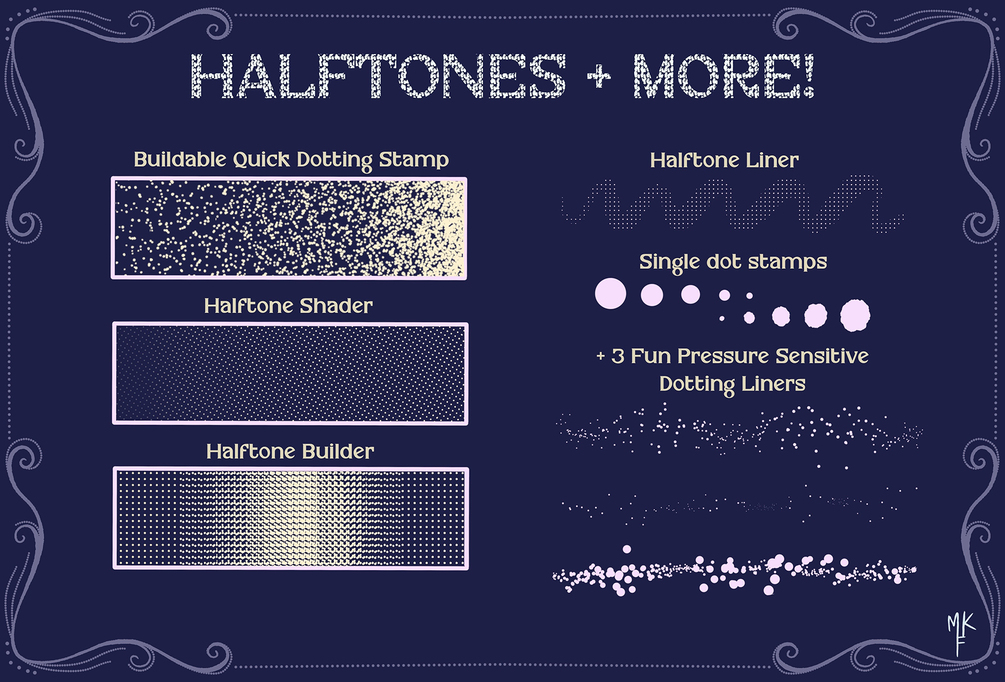 HALFTONES + MORE!

Buildable Quick Dotting Stamp

Halftone Shader

Halftone Builder

Halftone Liner

Single dot stamps

+ 3 Fun Pressure Sensitive Dotting Liners

MKF